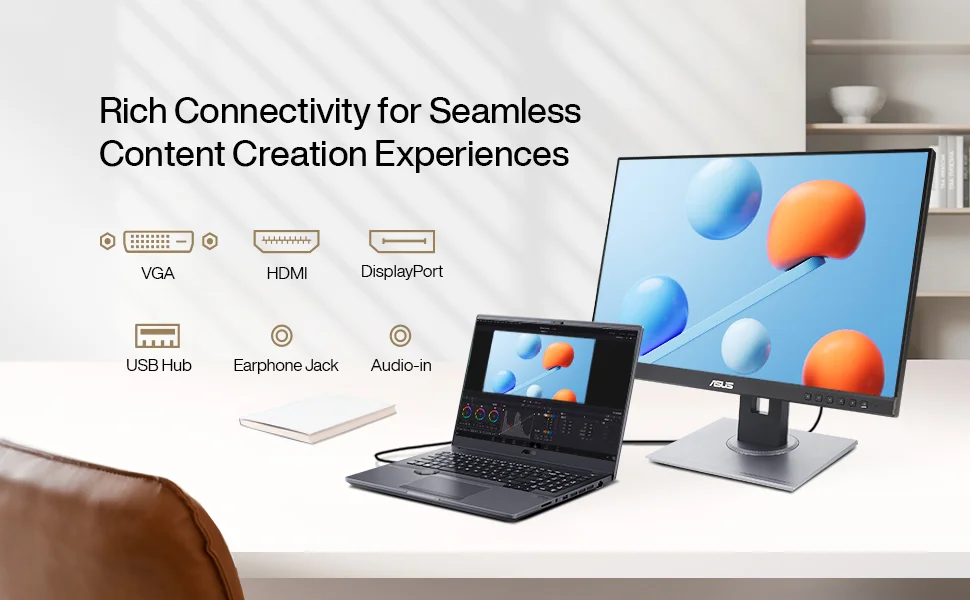 Rich Connectivity for Seamless Content Creation Experiences

VGA

HDMI

DisplayPort

USB Hub

Earphone Jack

Audio-in

ASUS